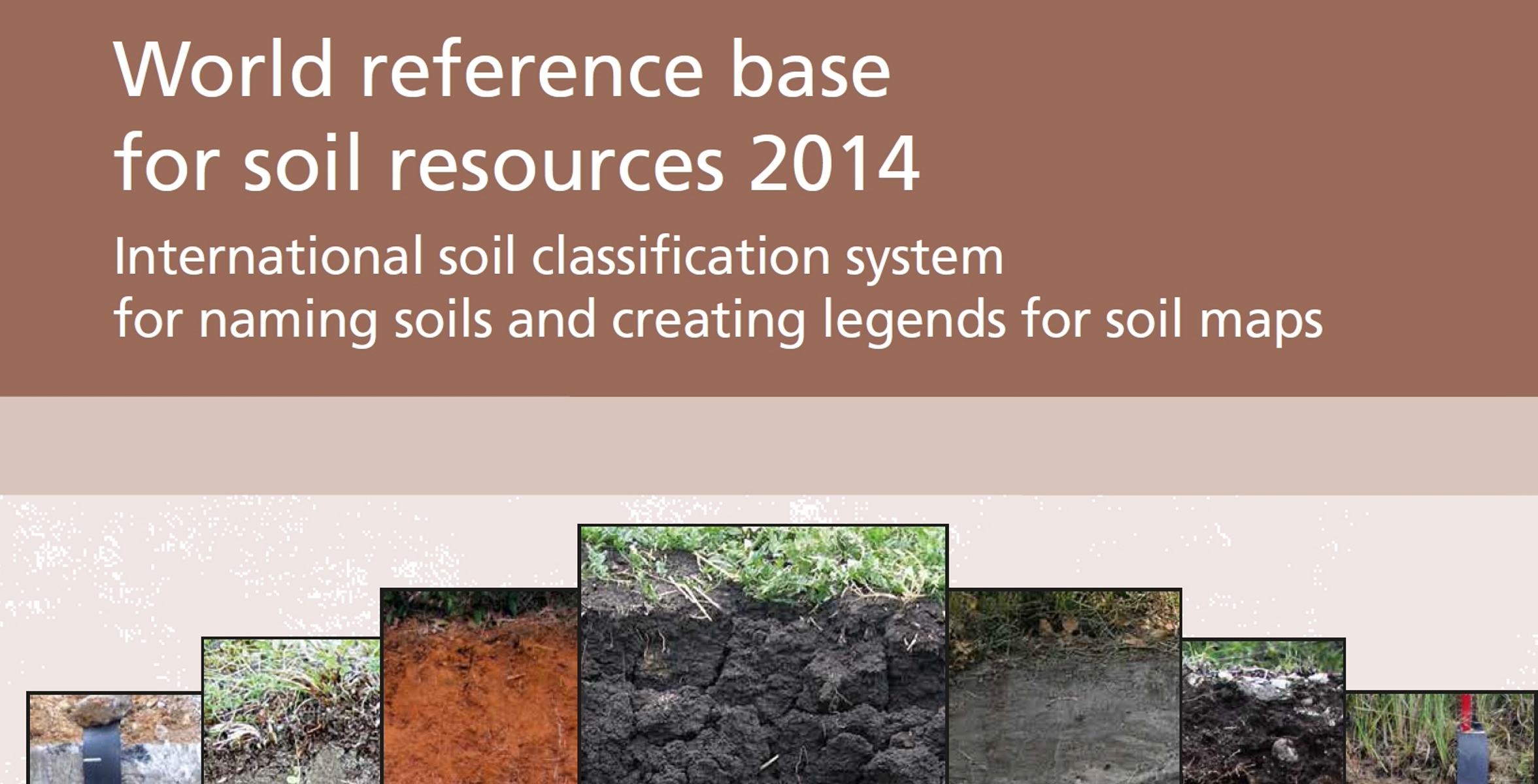 World reference base for soil resources 2014

International soil classification system for naming soils and creating legends for soil maps